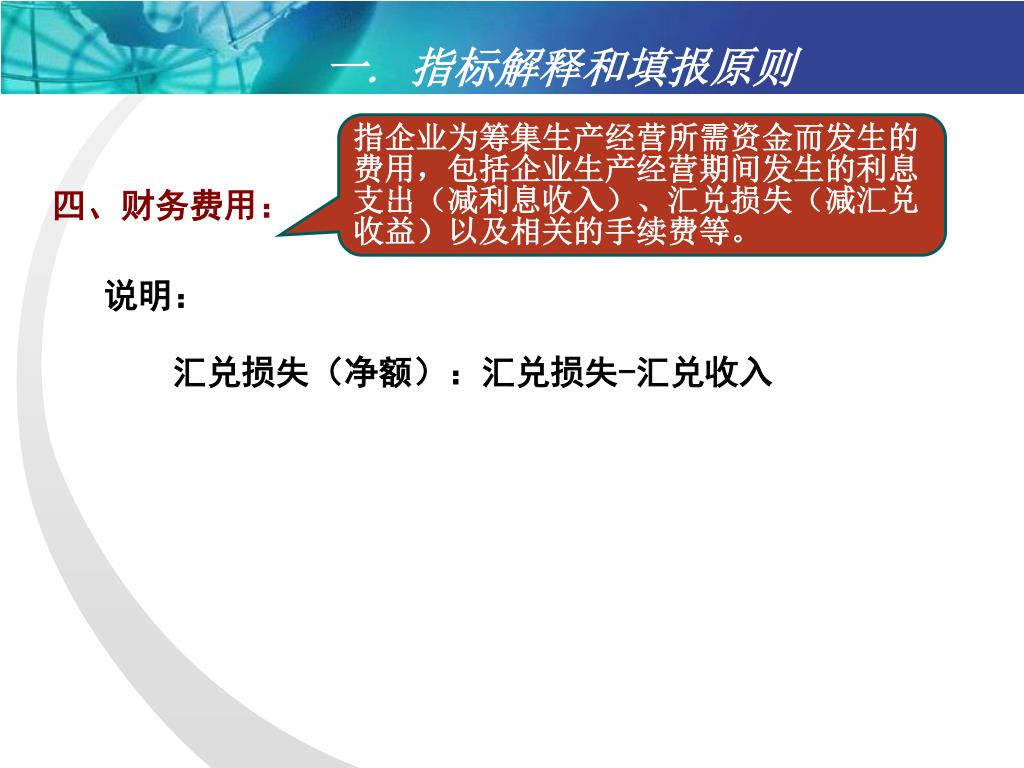 一. 指标解释和填报原则

四、财务费用：

指企业为筹集生产经营所需资金而发生的费用，包括企业生产经营期间发生的利息支出（减利息收入）、汇兑损失（减汇兑收益）以及相关的手续费等。

说明：

汇兑损失（净额）：汇兑损失-汇兑收入